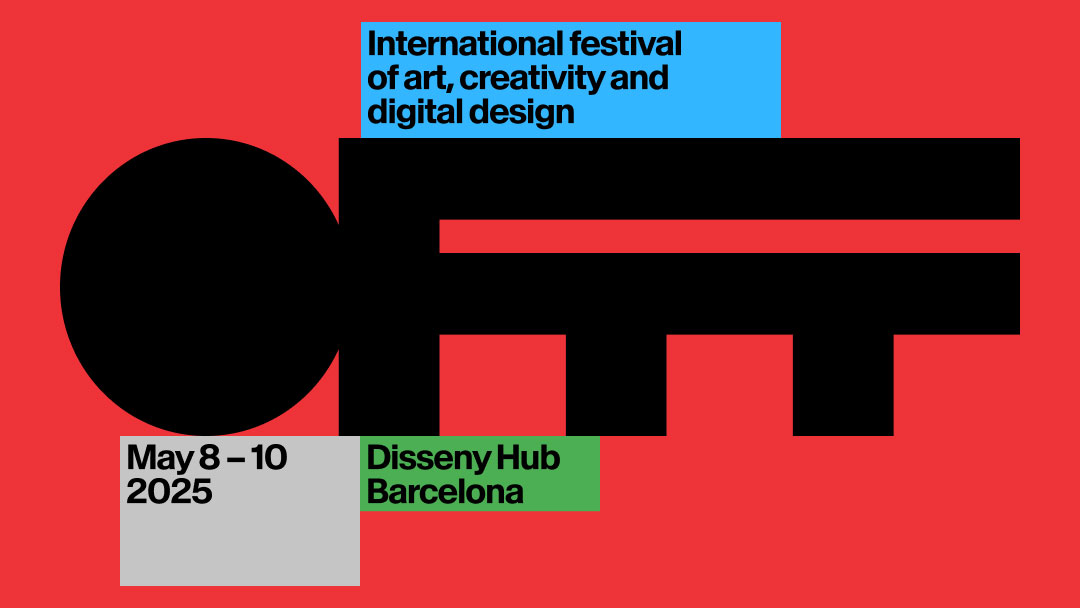 International festival of art, creativity and digital design

OFFF

May 8 – 10 2025

Disseny Hub Barcelona